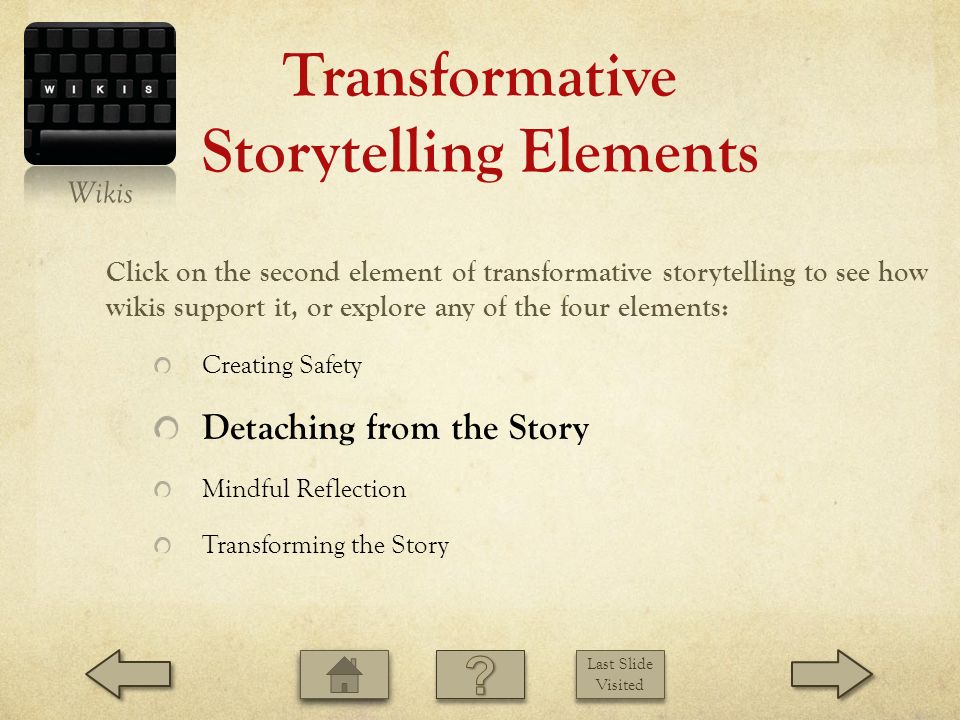 W I K I S

Wikis

Transformative Storytelling Elements

Click on the second element of transformative storytelling to see how wikis support it, or explore any of the four elements:

Creating Safety

Detaching from the Story

Mindful Reflection

Transforming the Story

?

Last Slide Visited